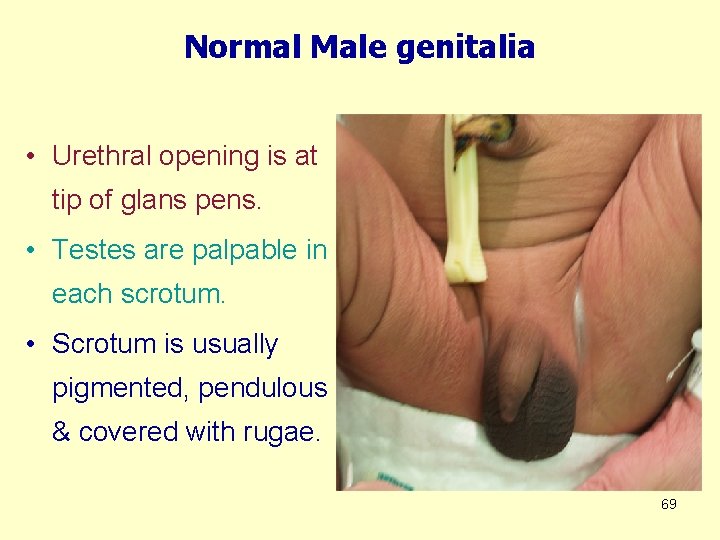 Normal Male genitalia

• Urethral opening is at tip of glans pens.

• Testes are palpable in each scrotum.

• Scrotum is usually pigmented, pendulous & covered with rugae.

69